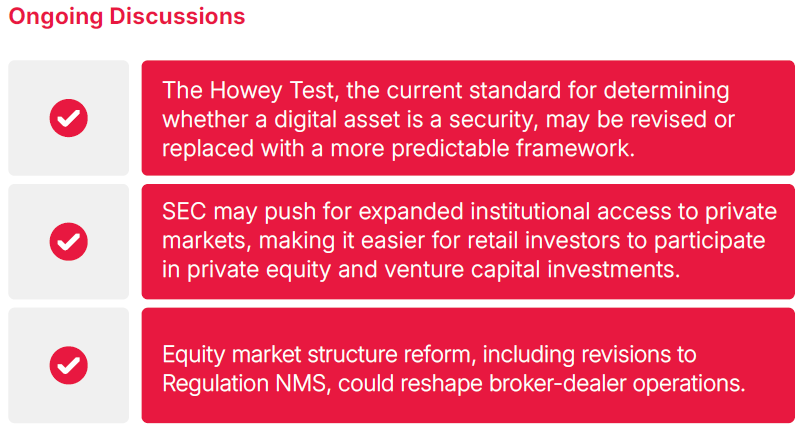 Ongoing Discussions

The Howey Test, the current standard for determining whether a digital asset is a security, may be revised or replaced with a more predictable framework.

SEC may push for expanded institutional access to private markets, making it easier for retail investors to participate in private equity and venture capital investments.

Equity market structure reform, including revisions to Regulation NMS, could reshape broker-dealer operations.